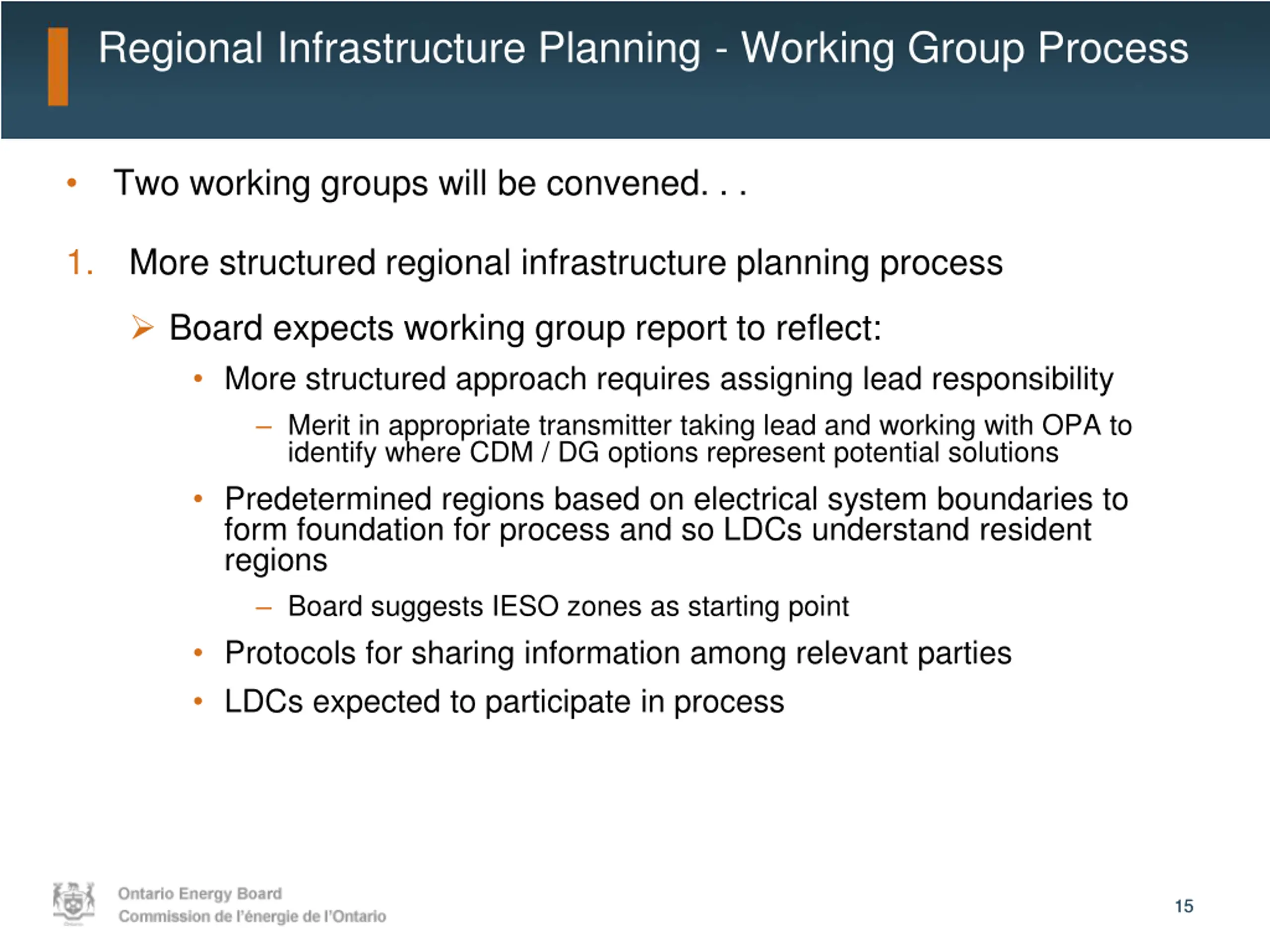 Regional Infrastructure Planning - Working Group Process

• Two working groups will be convened. . .

1. More structured regional infrastructure planning process

➢ Board expects working group report to reflect:

• More structured approach requires assigning lead responsibility

– Merit in appropriate transmitter taking lead and working with OPA to identify where CDM / DG options represent potential solutions

• Predetermined regions based on electrical system boundaries to form foundation for process and so LDCs understand resident regions

– Board suggests IESO zones as starting point

• Protocols for sharing information among relevant parties

• LDCs expected to participate in process

Ontario Energy Board
Commission de l'énergie de l'Ontario

15